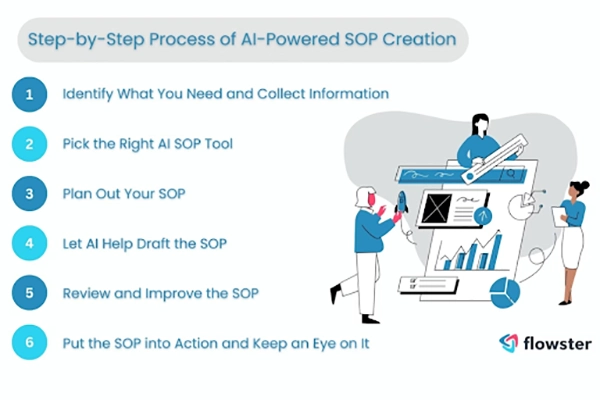 Step-by-Step Process of AI-Powered SOP Creation

1 Identify What You Need and Collect Information

2 Pick the Right AI SOP Tool

3 Plan Out Your SOP

4 Let AI Help Draft the SOP

5 Review and Improve the SOP

6 Put the SOP into Action and Keep an Eye on It

flowster